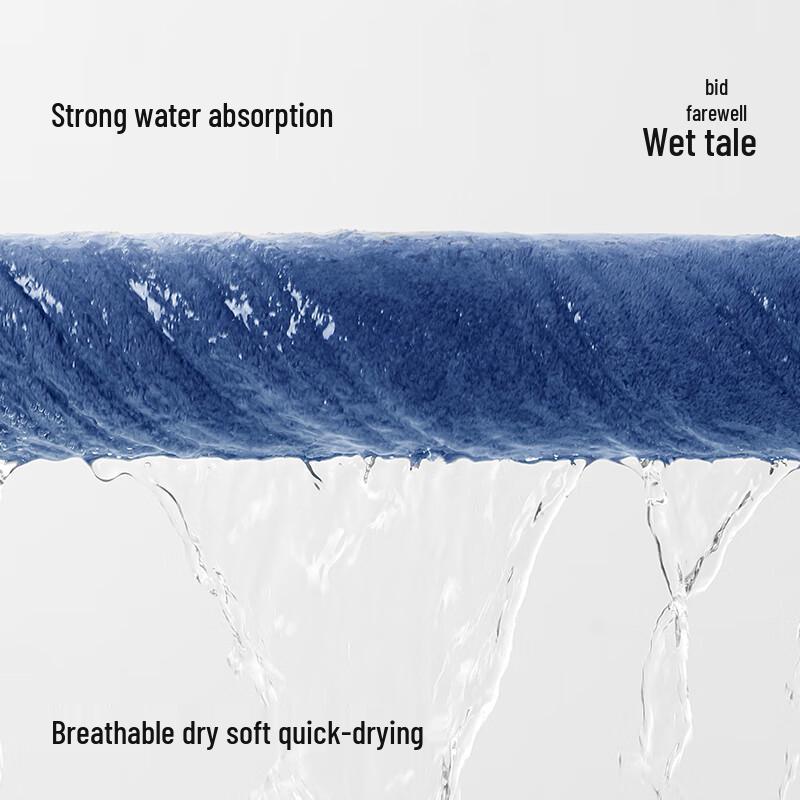 Strong water absorption

bid
farewell
Wet tale

Breathable dry soft quick-drying